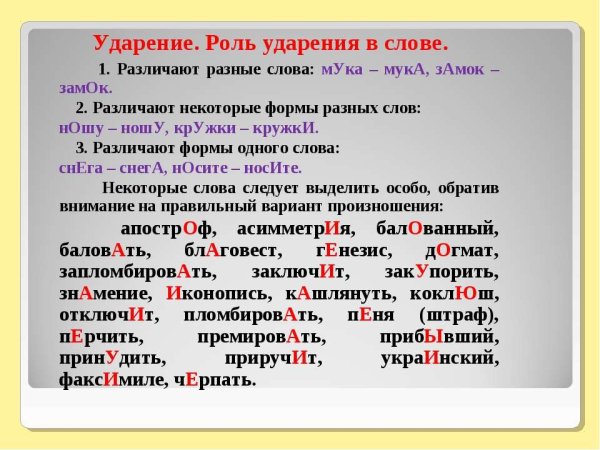 Ударение. Роль ударения в слове.

1. Различают разные слова: мУка – мукА, зАмок – замОк.

2. Различают некоторые формы разных слов: нОшу – ношУ, крУжки – кружкИ.

3. Различают формы одного слова: снЕга – снегА, нОсите – носИте.

Некоторые слова следует выделить особо, обратив внимание на правильный вариант произношения:

апострОф, асимметрИя, балОванный, баловАть, блАговест, гЕнезис, дОгмат, запломбировАть, заключИт, закУпорить, знАмение, Иконопись, кАшлянуть, коклЮш, отключИт, пломбировАть, пЕня (штраф), пЕрчить, премировАть, прибЫвший, принУдить, приручИт, украИнский, факсИмиле, чЕрпать.